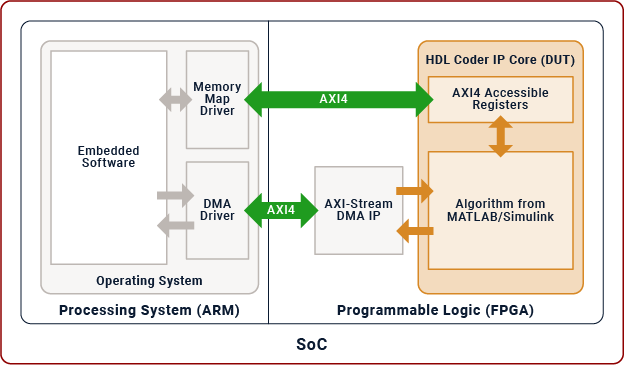 Embedded Software

Memory Map Driver

DMA Driver

Operating System

Processing System (ARM)

AXI4

AXI4

AXI-Stream DMA IP

HDL Coder IP Core (DUT)

AXI4 Accessible Registers

Algorithm from MATLAB/Simulink

Programmable Logic (FPGA)

SoC